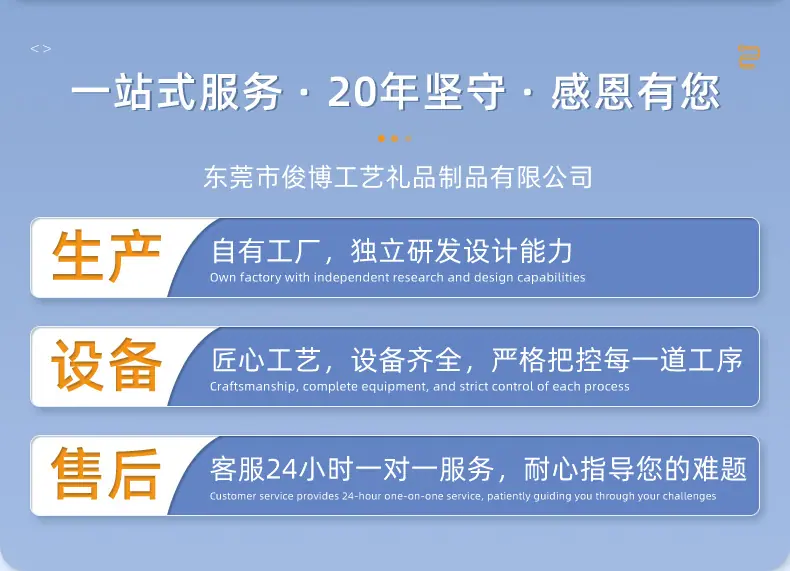 < >

一站式服务 · 20年坚守 · 感恩有您

东莞市俊博工艺礼品制品有限公司

生产
自有工厂，独立研发设计能力
Own factory with independent research and design capabilities

设备
匠心工艺，设备齐全，严格把控每一道工序
Craftsmanship, complete equipment, and strict control of each process

售后
客服24小时一对一服务，耐心指导您的难题
Customer service provides 24-hour one-on-one service, patiently guiding you through your challenges